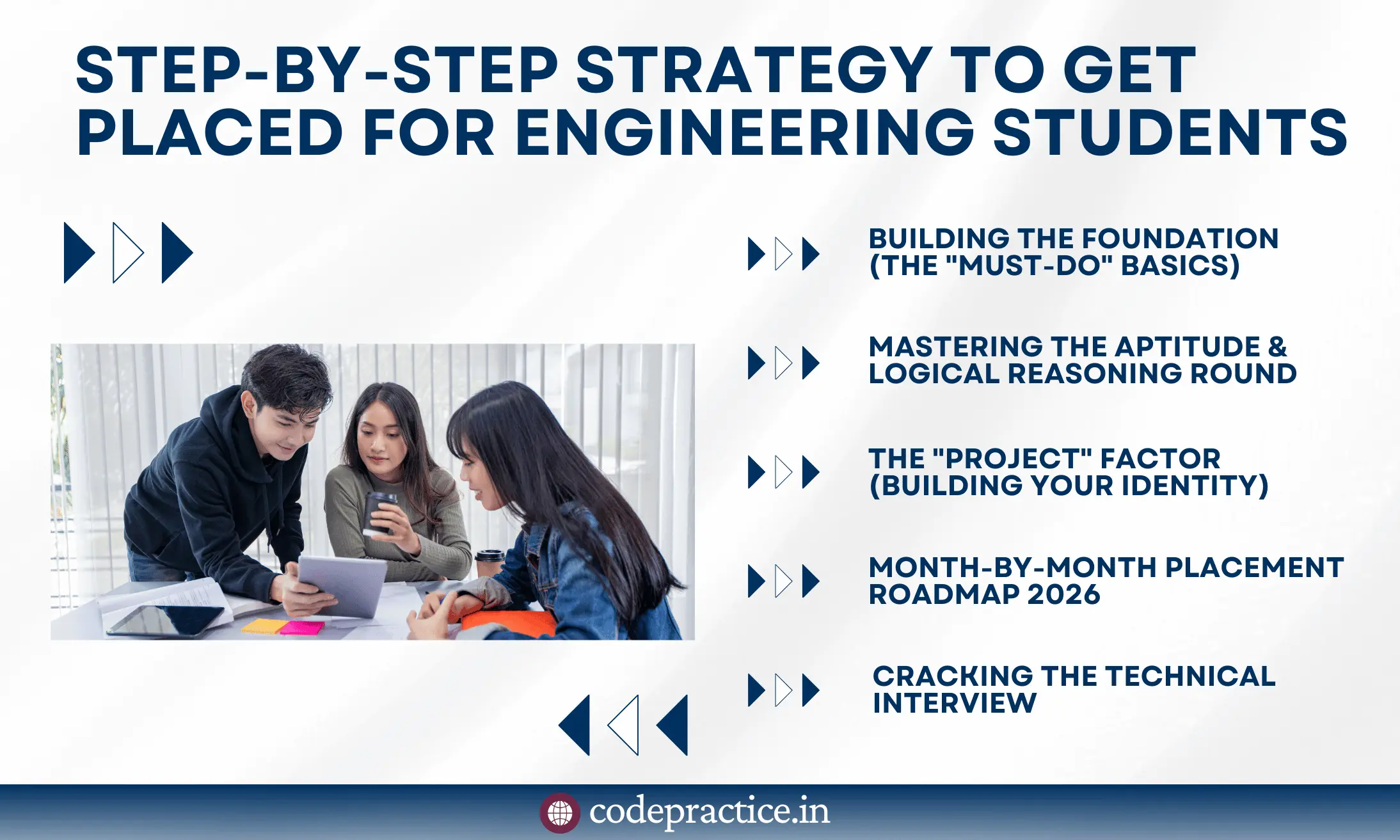 STEP-BY-STEP STRATEGY TO GET PLACED FOR ENGINEERING STUDENTS

BUILDING THE FOUNDATION (THE "MUST-DO" BASICS)

MASTERING THE APTITUDE & LOGICAL REASONING ROUND

THE "PROJECT" FACTOR (BUILDING YOUR IDENTITY)

MONTH-BY-MONTH PLACEMENT ROADMAP 2026

CRACKING THE TECHNICAL INTERVIEW

codepractice.in